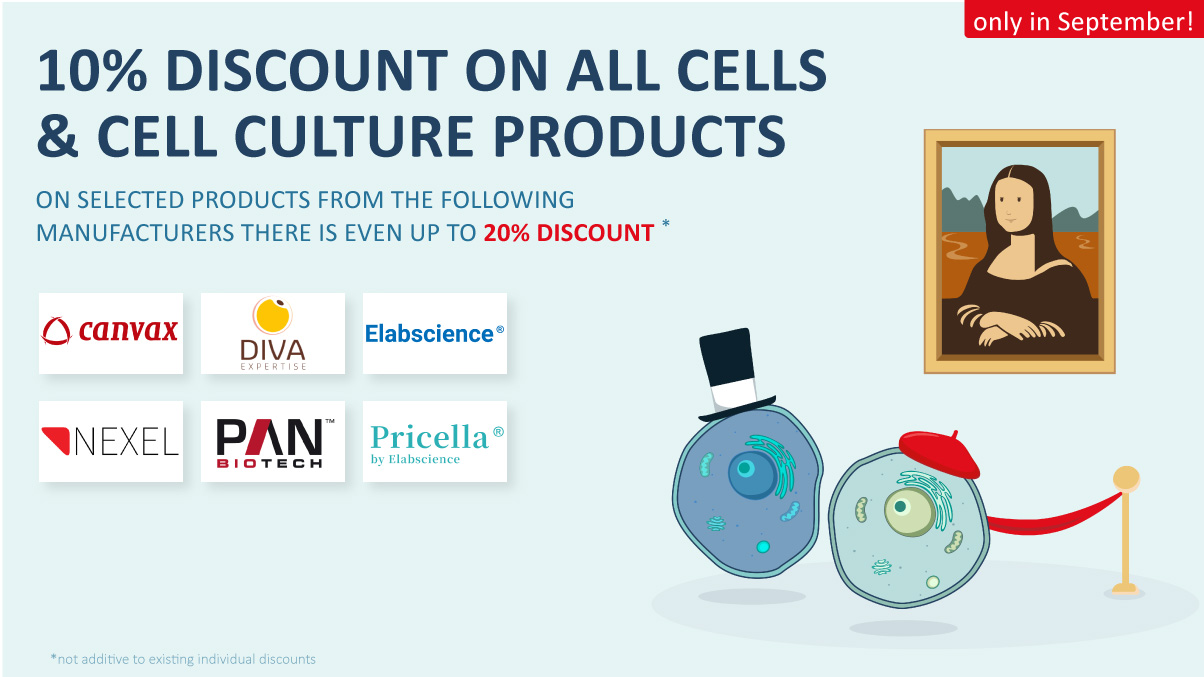 only in September!

10% DISCOUNT ON ALL CELLS & CELL CULTURE PRODUCTS

ON SELECTED PRODUCTS FROM THE FOLLOWING MANUFACTURERS THERE IS EVEN UP TO 20% DISCOUNT *

canvax

DIVA EXPERTISE

Elabscience®

NEXEL

PAN™ BIOTECH

Pricella® by Elabscience

*not additive to existing individual discounts